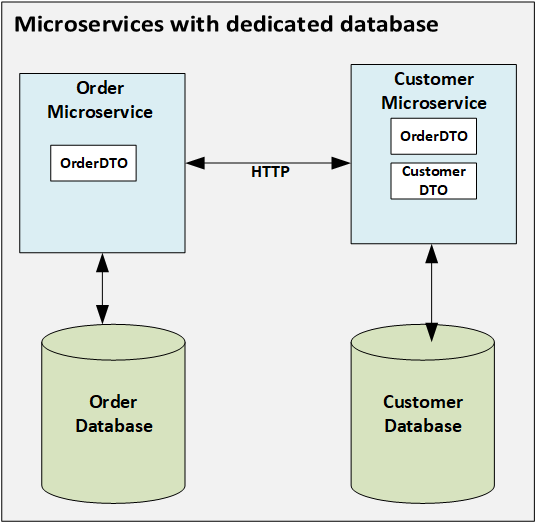 Microservices with dedicated database

Order Microservice

OrderDTO

HTTP

Customer Microservice

OrderDTO

Customer DTO

Order Database

Customer Database